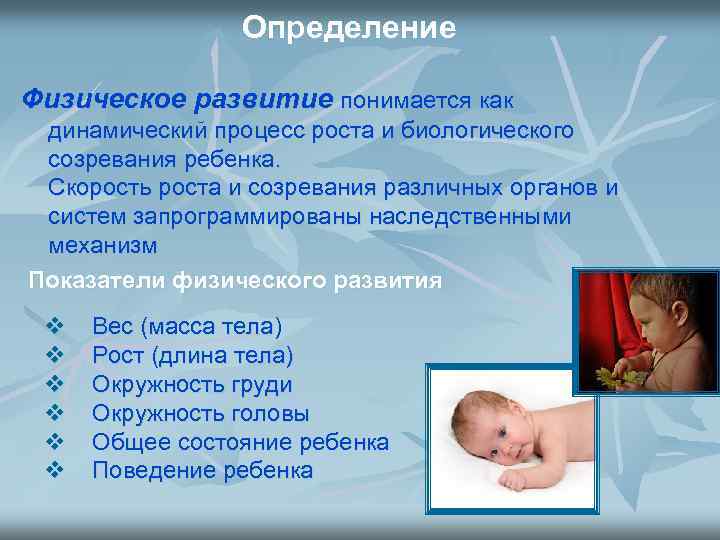 Определение

Физическое развитие понимается как динамический процесс роста и биологического созревания ребенка.
Скорость роста и созревания различных органов и систем запрограммированы наследственными механизм

Показатели физического развития

❖ Вес (масса тела)
❖ Рост (длина тела)
❖ Окружность груди
❖ Окружность головы
❖ Общее состояние ребенка
❖ Поведение ребенка